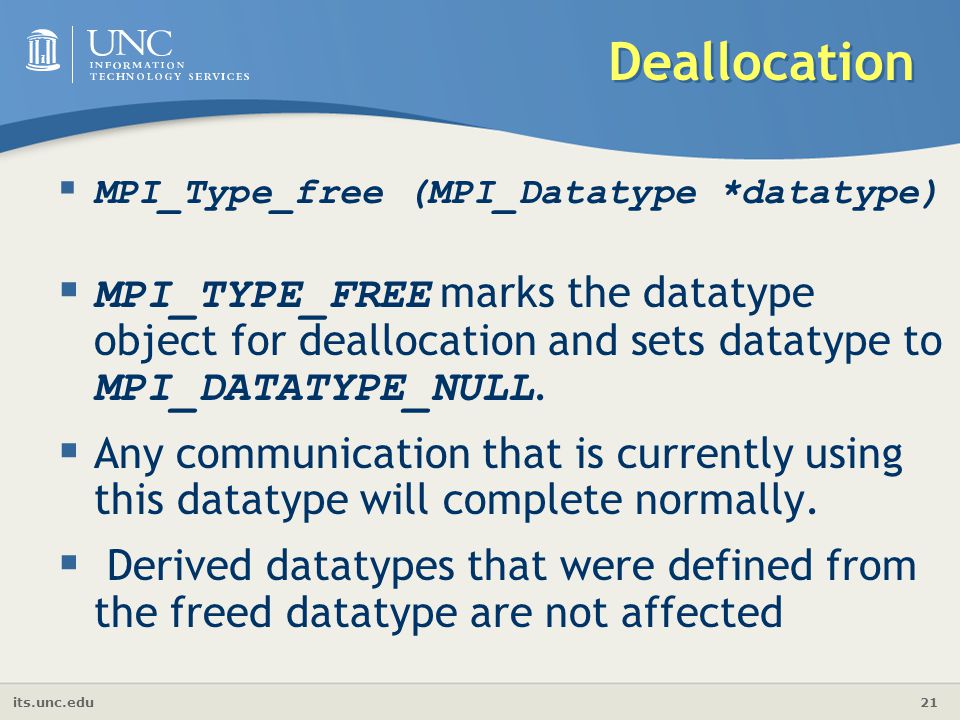 UNC
INFORMATION TECHNOLOGY SERVICES

Deallocation

▪ MPI_Type_free (MPI_Datatype *datatype)

▪ MPI_TYPE_FREE marks the datatype object for deallocation and sets datatype to MPI_DATATYPE_NULL.

▪ Any communication that is currently using this datatype will complete normally.

▪ Derived datatypes that were defined from the freed datatype are not affected

its.unc.edu

21